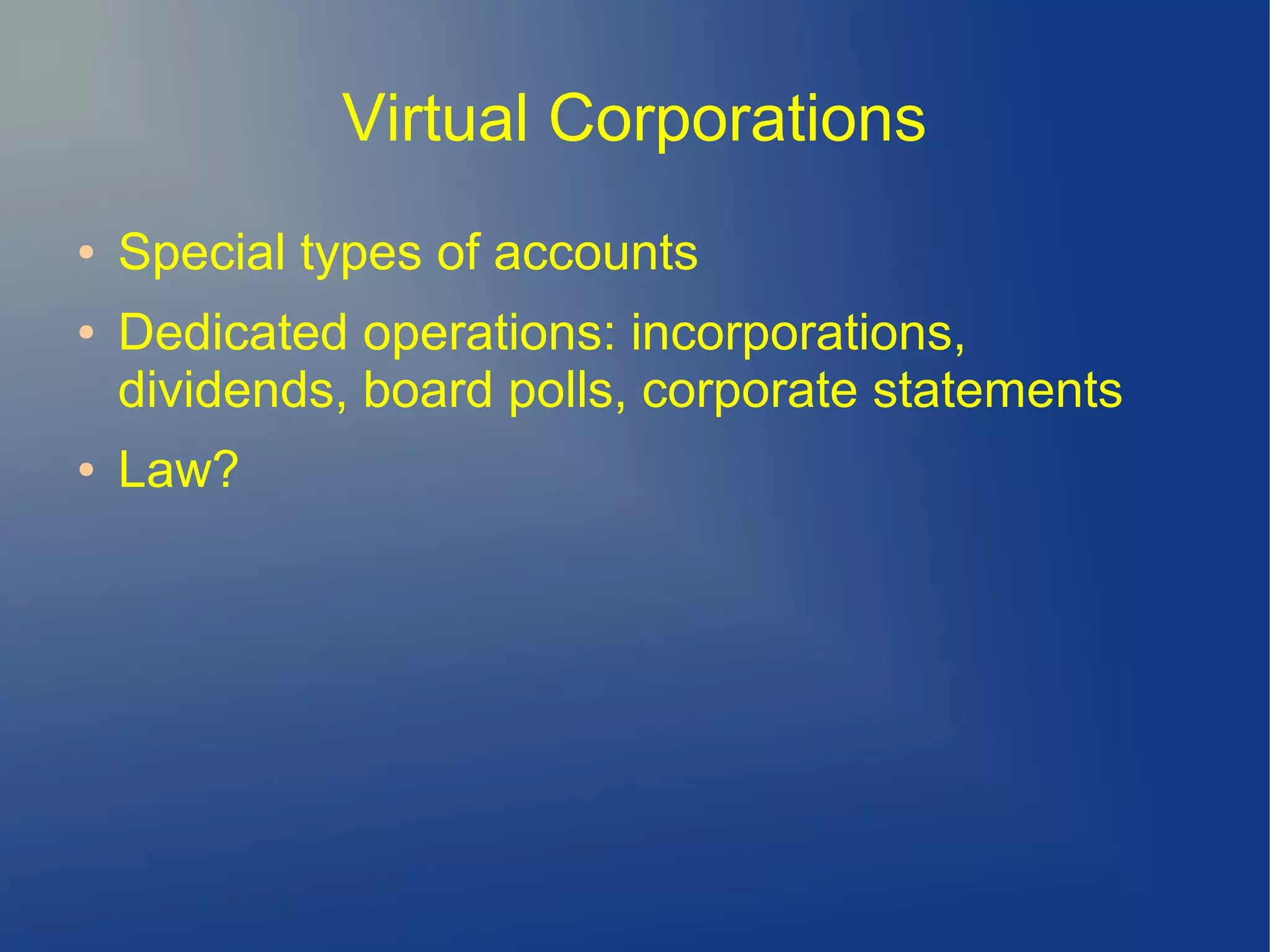 Virtual Corporations

• Special types of accounts
• Dedicated operations: incorporations, dividends, board polls, corporate statements
• Law?